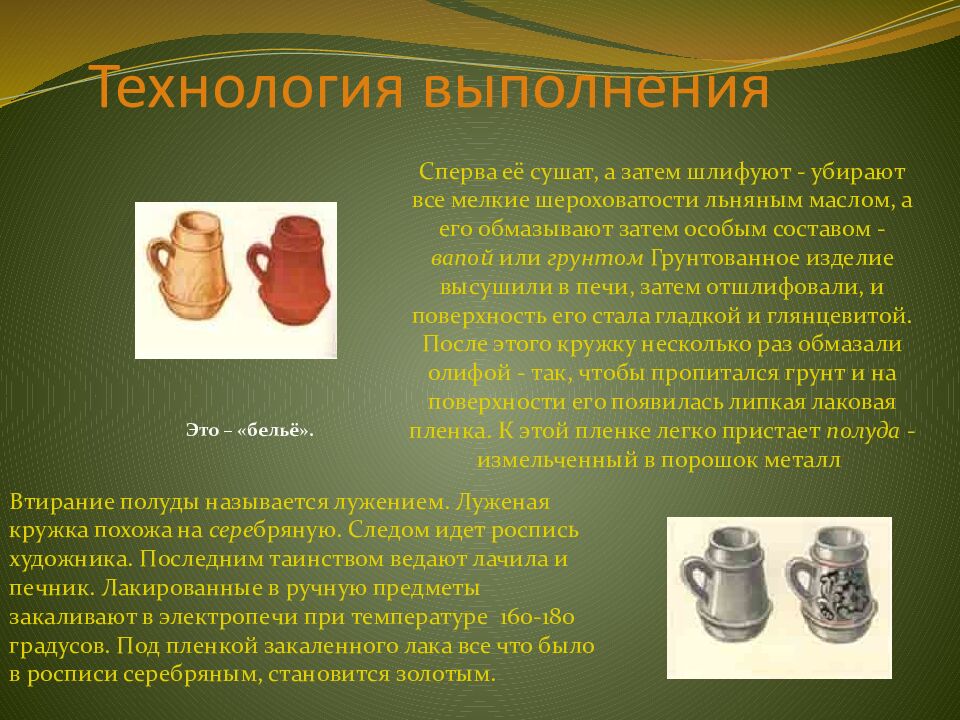 Технология выполнения

Сперва её сушат, а затем шлифуют - убирают все мелкие шероховатости льняным маслом, а его обмазывают затем особым составом - вапой или грунтом Грунтованное изделие высушили в печи, затем отшлифовали, и поверхность его стала гладкой и глянцевитой. После этого кружку несколько раз обмазали олифой - так, чтобы пропитался грунт и на поверхности его появилась липкая лаковая пленка. К этой пленке легко пристает полуда - измельченный в порошок металл

Это – «бельё».

Втирание полуды называется лужением. Луженая кружка похожа на серебряную. Следом идет роспись художника. Последним таинством ведают лачила и печник. Лакированные в ручную предметы закаливают в электропечи при температуре 160-180 градусов. Под пленкой закаленного лака все что было в росписи серебряным, становится золотым.